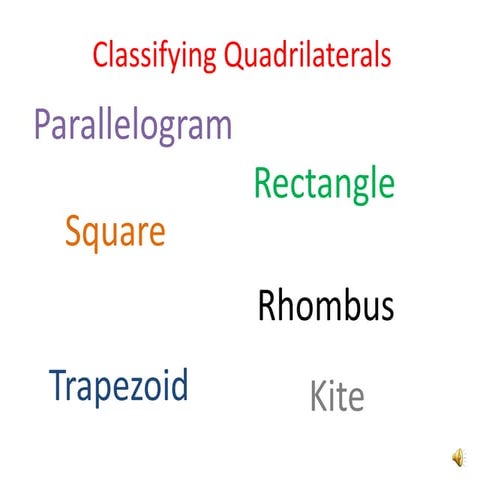 Classifying Quadrilaterals

Parallelogram

Rectangle

Square

Rhombus

Trapezoid

Kite